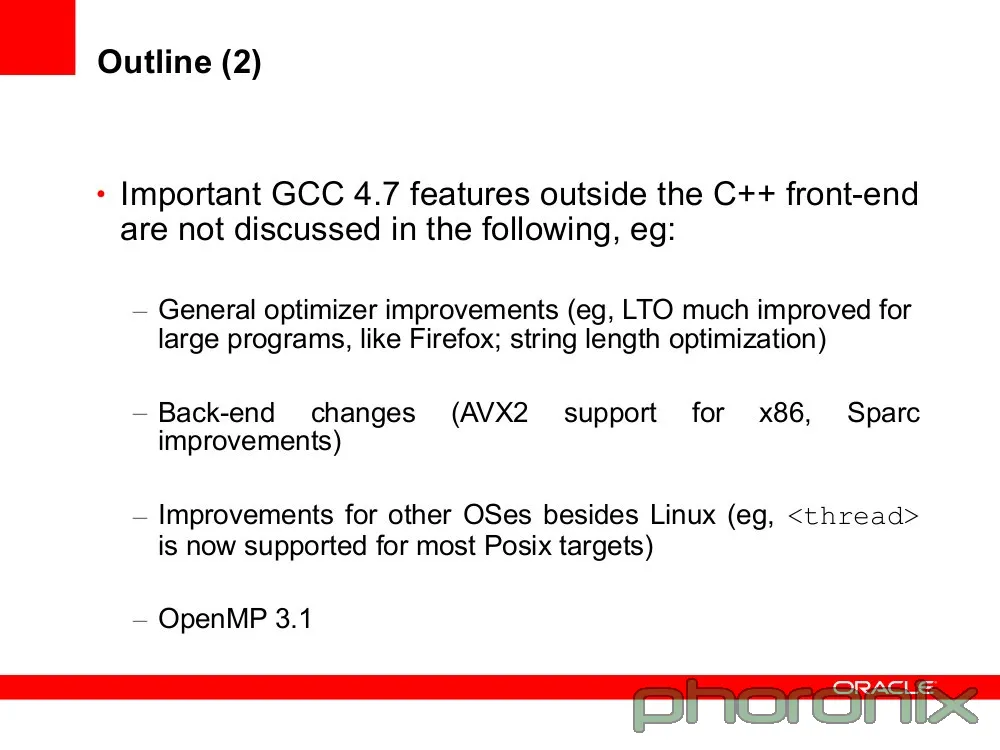 Outline (2)

• Important GCC 4.7 features outside the C++ front-end are not discussed in the following, eg:

– General optimizer improvements (eg, LTO much improved for large programs, like Firefox; string length optimization)

– Back-end changes (AVX2 support for x86, Sparc improvements)

– Improvements for other OSes besides Linux (eg, <thread> is now supported for most Posix targets)

– OpenMP 3.1

ORACLE

phoronix